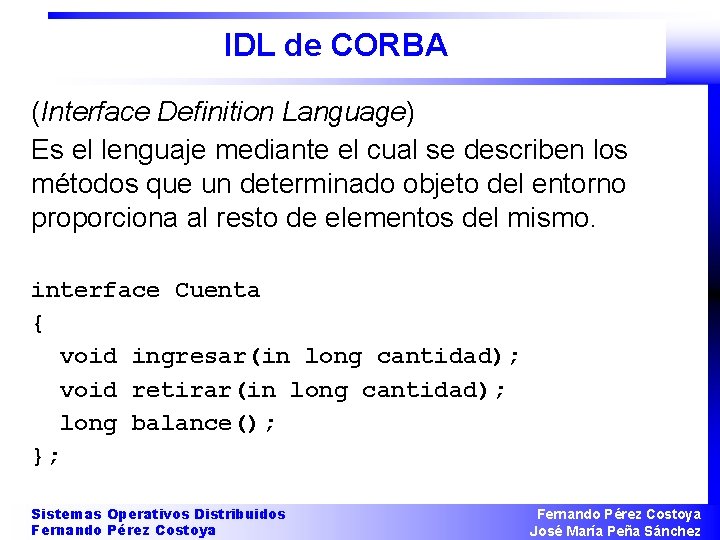 IDL de CORBA

(Interface Definition Language)
Es el lenguaje mediante el cual se describen los métodos que un determinado objeto del entorno proporciona al resto de elementos del mismo.

interface Cuenta
{
  void ingresar(in long cantidad);
  void retirar(in long cantidad);
  long balance();
};

Sistemas Operativos Distribuidos
Fernando Pérez Costoya

Fernando Pérez Costoya
José María Peña Sánchez